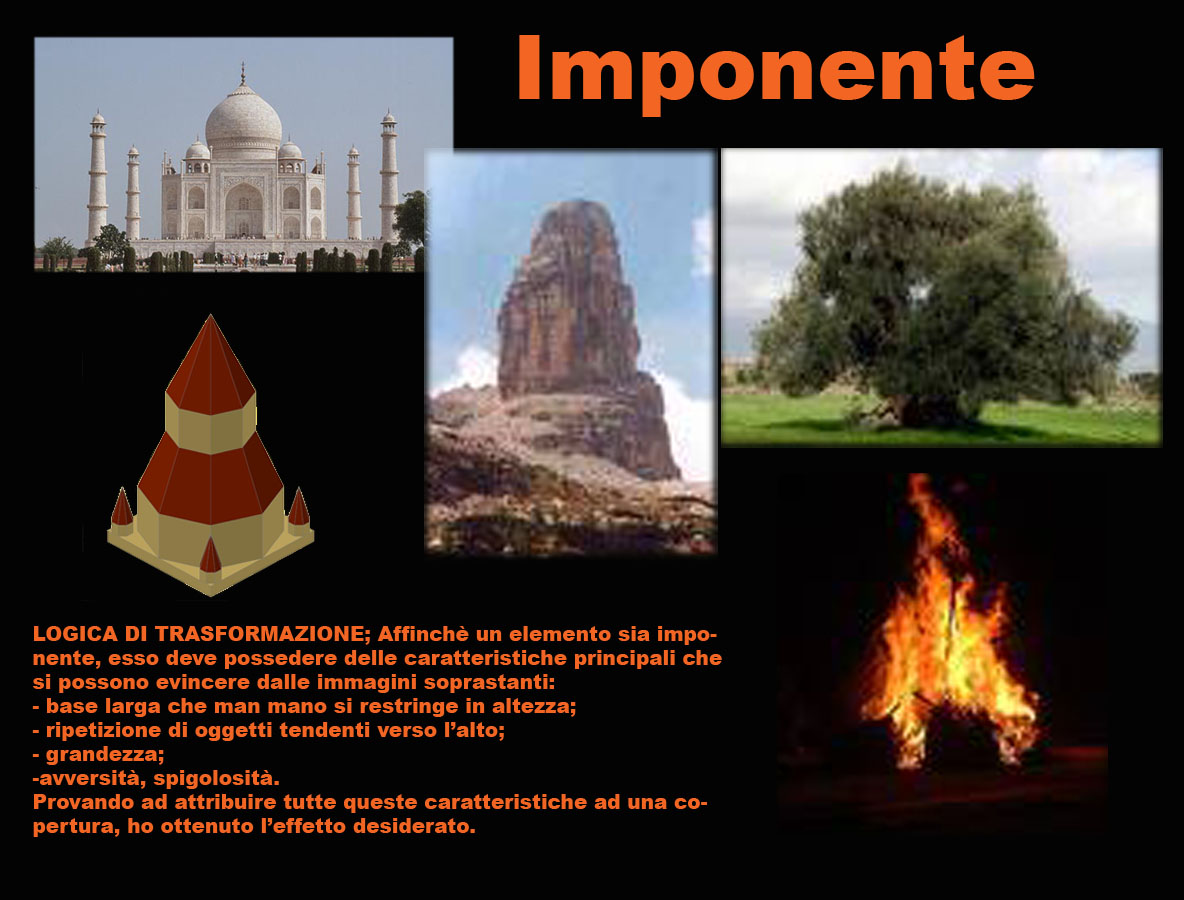 Imponente

LOGICA DI TRASFORMAZIONE; Affinchè un elemento sia imponente, esso deve possedere delle caratteristiche principali che si possono evincere dalle immagini soprastanti:
- base larga che man mano si restringe in altezza;
- ripetizione di oggetti tendenti verso l'alto;
- grandezza;
-avversità, spigolosità.
Provando ad attribuire tutte queste caratteristiche ad una copertura, ho ottenuto l'effetto desiderato.